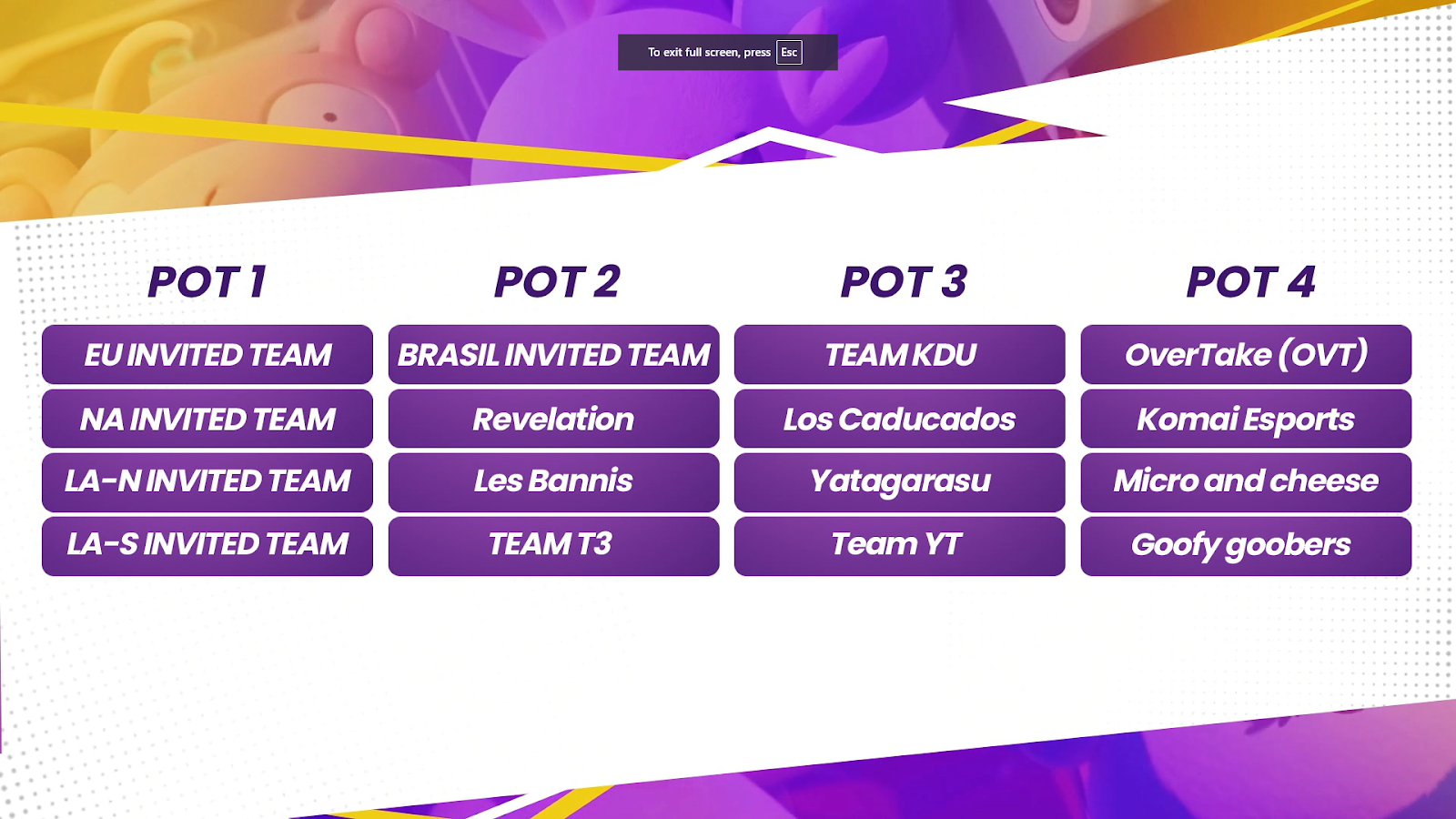 To exit full screen, press Esc

| POT 1 | POT 2 | POT 3 | POT 4 |
|---|---|---|---|
| EU INVITED TEAM | BRASIL INVITED TEAM | TEAM KDU | OverTake (OVT) |
| NA INVITED TEAM | Revelation | Los Caducados | Komai Esports |
| LA-N INVITED TEAM | Les Bannis | Yatagarasu | Micro and cheese |
| LA-S INVITED TEAM | TEAM T3 | Team YT | Goofy goobers |